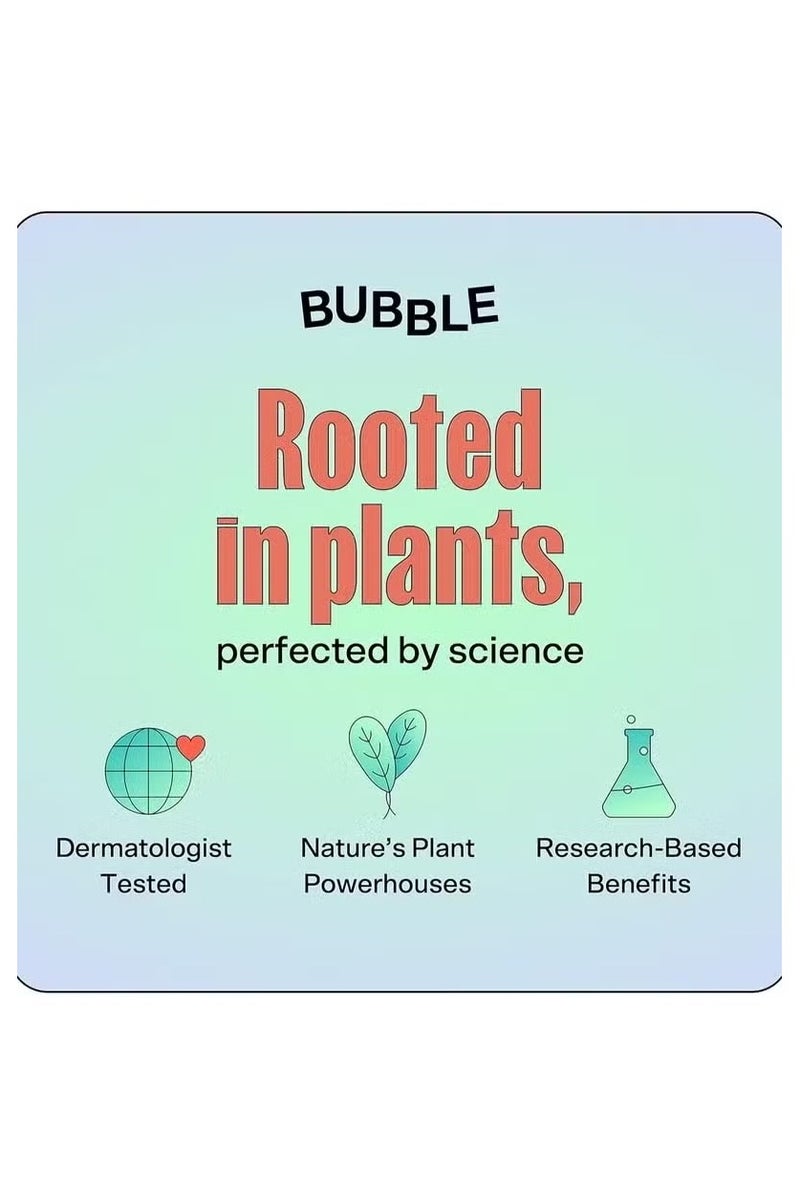 BUBBLE

Rooted in plants,

perfected by science

Dermatologist Tested

Nature's Plant Powerhouses

Research-Based Benefits